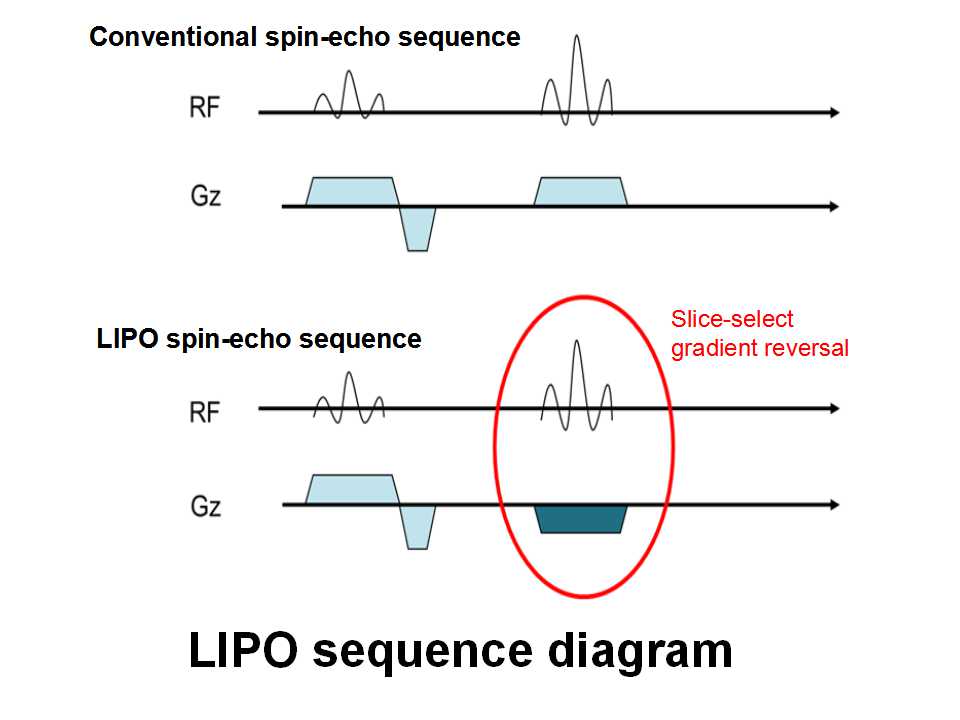 Conventional spin-echo sequence

RF

Gz

LIPO spin-echo sequence

Slice-select gradient reversal

RF

Gz

LIPO sequence diagram